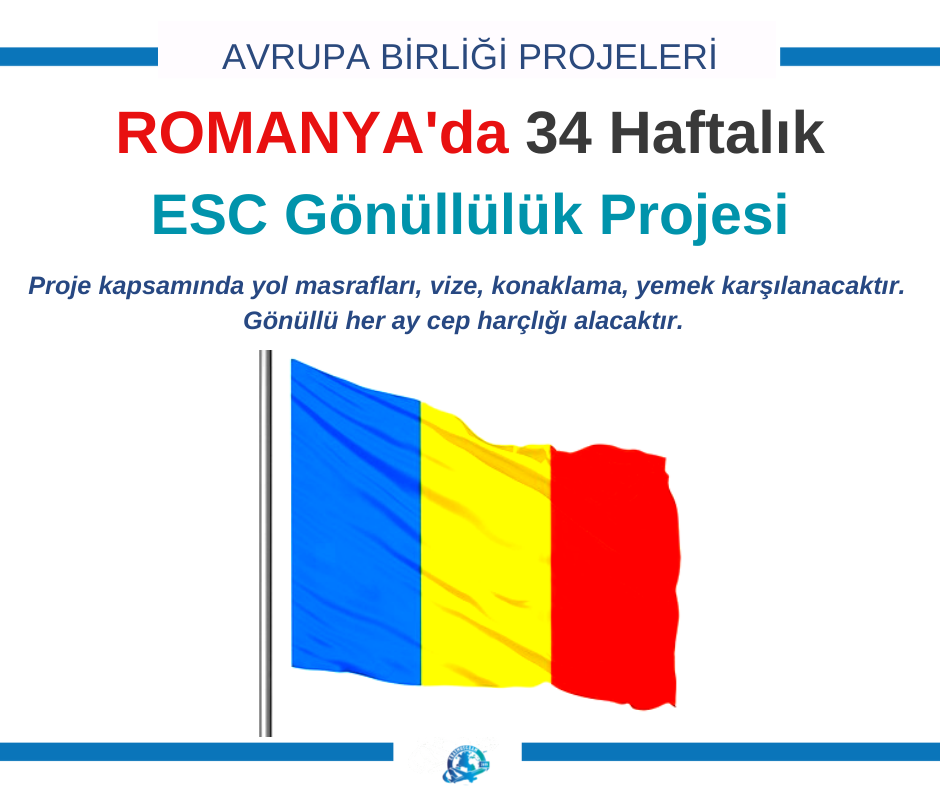 AVRUPA BİRLİĞİ PROJELERİ

ROMANYA'da 34 Haftalık

ESC Gönüllülük Projesi

Proje kapsamında yol masrafları, vize, konaklama, yemek karşılanacaktır. Gönüllü her ay cep harçlığı alacaktır.